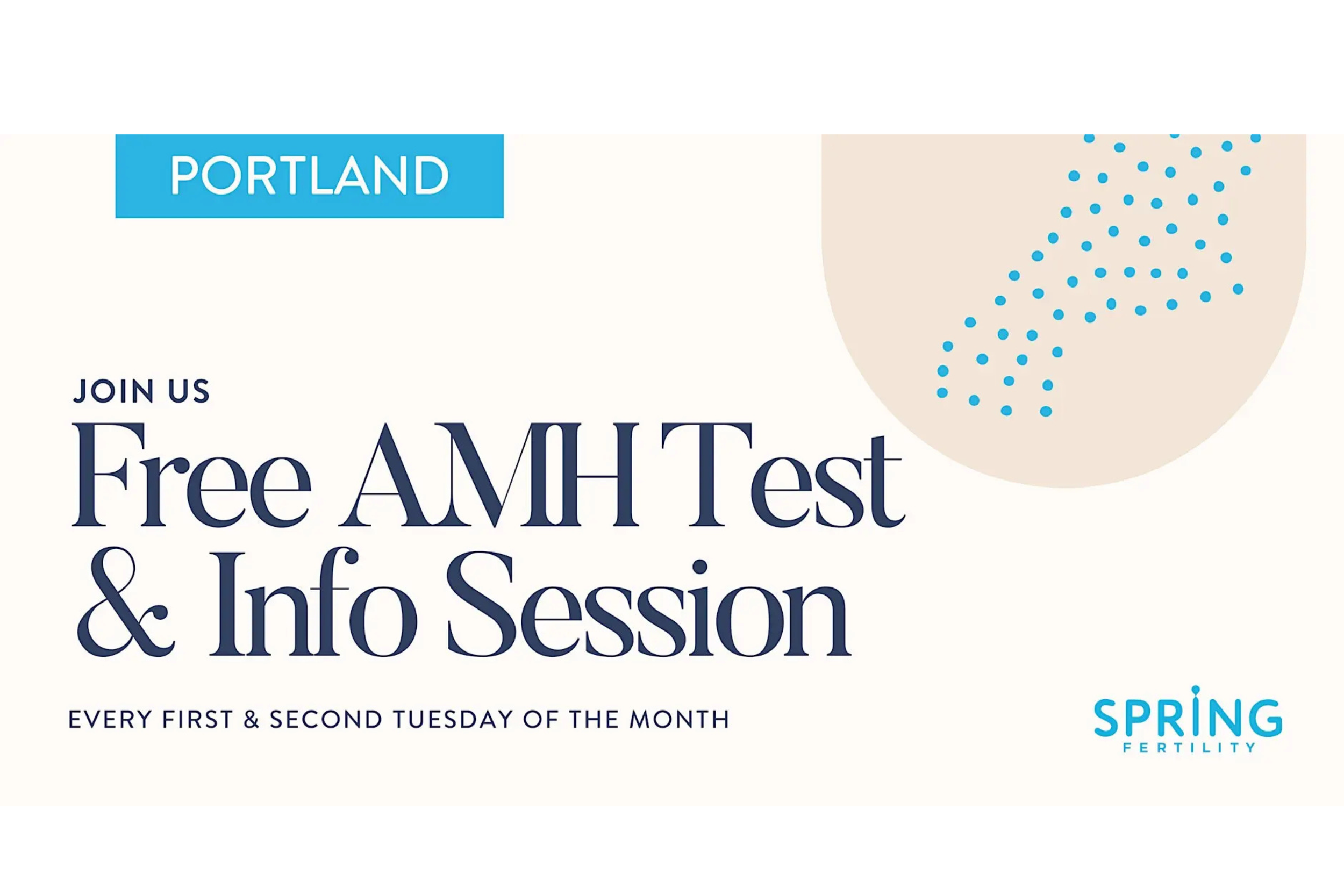 PORTLAND

JOIN US

Free AMH Test & Info Session

EVERY FIRST & SECOND TUESDAY OF THE MONTH

SPRING
FERTILITY